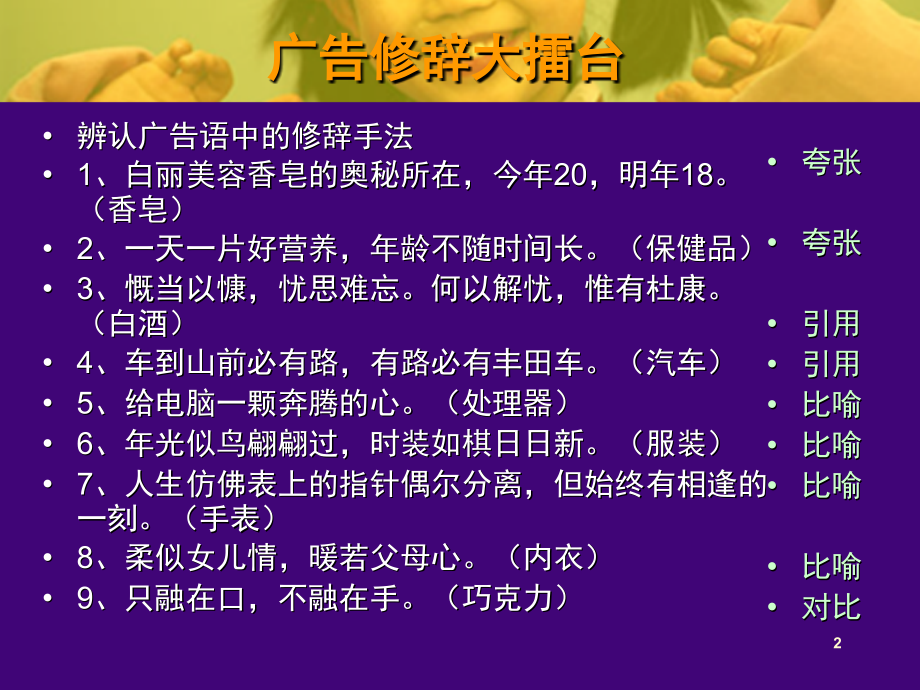 广告修辞大擂台

• 辨认广告语中的修辞手法
• 1、白丽美容香皂的奥秘所在，今年20，明年18。（香皂）
• 2、一天一片好营养，年龄不随时间长。（保健品）
• 3、慨当以慷，忧思难忘。何以解忧，惟有杜康。（白酒）
• 4、车到山前必有路，有路必有丰田车。（汽车）
• 5、给电脑一颗奔腾的心。（处理器）
• 6、年光似鸟翩翩过，时装如棋日日新。（服装）
• 7、人生仿佛表上的指针偶尔分离，但始终有相逢的一刻。（手表）
• 8、柔似女儿情，暖若父母心。（内衣）
• 9、只融在口，不融在手。（巧克力）

• 夸张
• 夸张
• 引用
• 引用
• 比喻
• 比喻
• 比喻
• 比喻
• 对比

2